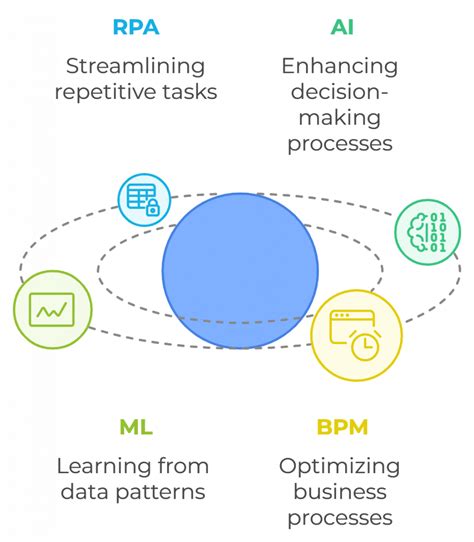 RPA

Streamlining repetitive tasks

AI

Enhancing decision-making processes

01
10
01
01

ML

Learning from data patterns

BPM

Optimizing business processes